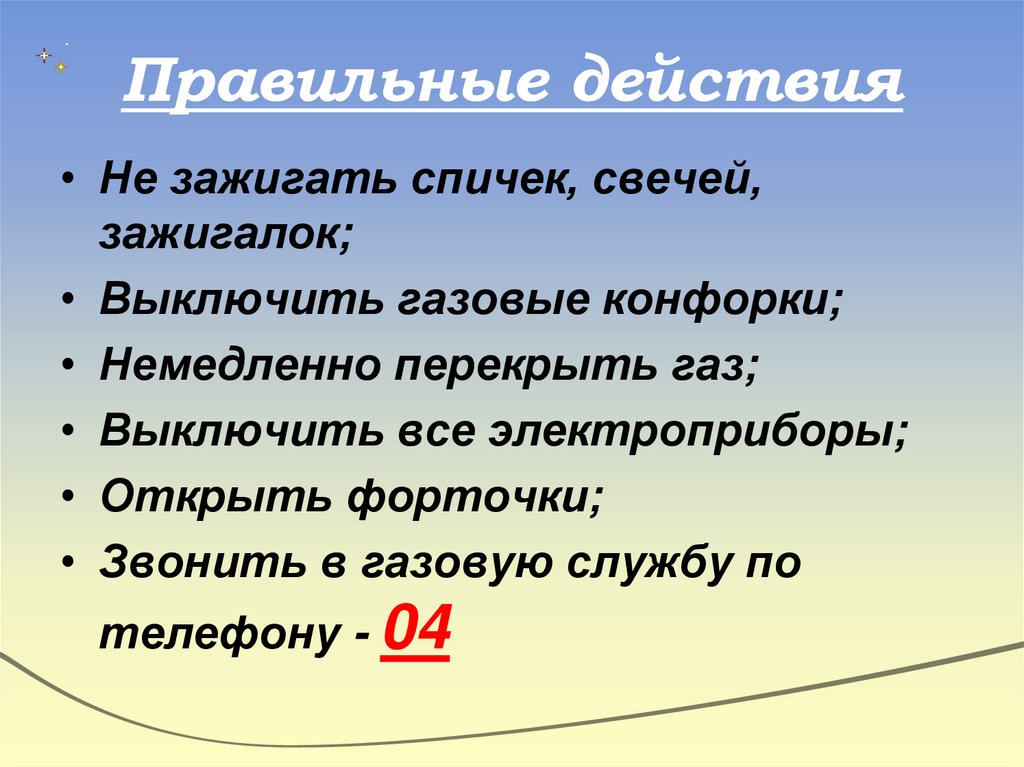 Правильные действия

• Не зажигать спичек, свечей, зажигалок;
• Выключить газовые конфорки;
• Немедленно перекрыть газ;
• Выключить все электроприборы;
• Открыть форточки;
• Звонить в газовую службу по телефону - 04